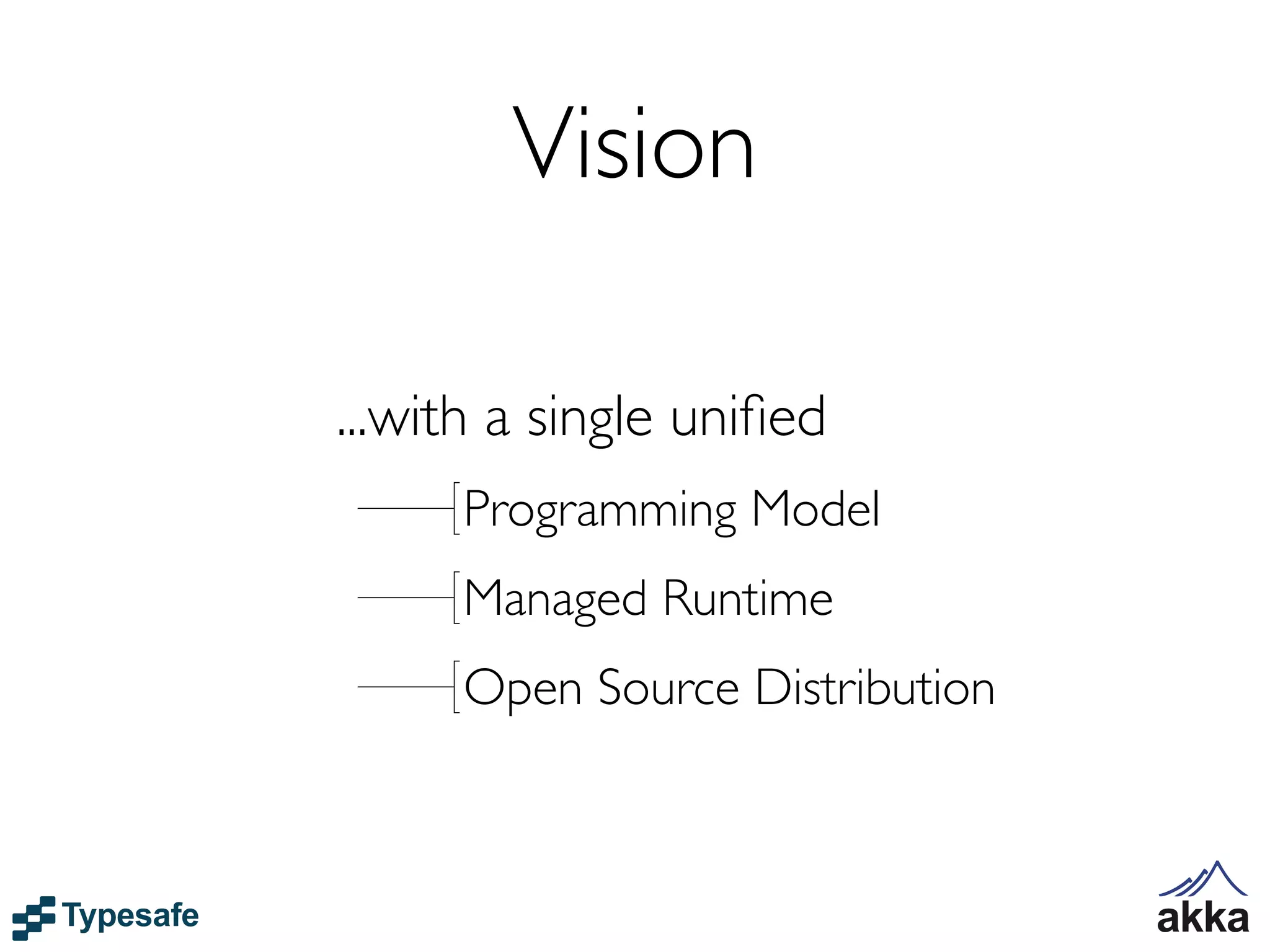 Vision

...with a single unified

Programming Model

Managed Runtime

Open Source Distribution

Typesafe

akka